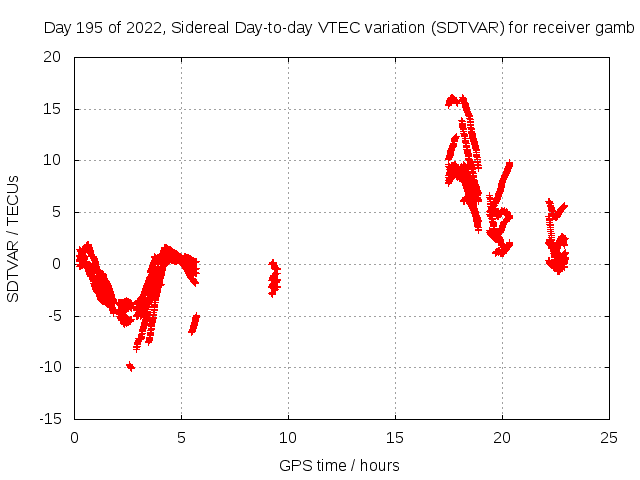 Day 195 of 2022, Sidereal Day-to-day VTEC variation (SDTVAR) for receiver gamb

SDTVAR / TECUs

20
15
10
5
0
-5
-10
-15

0
5
10
15
20
25

GPS time / hours